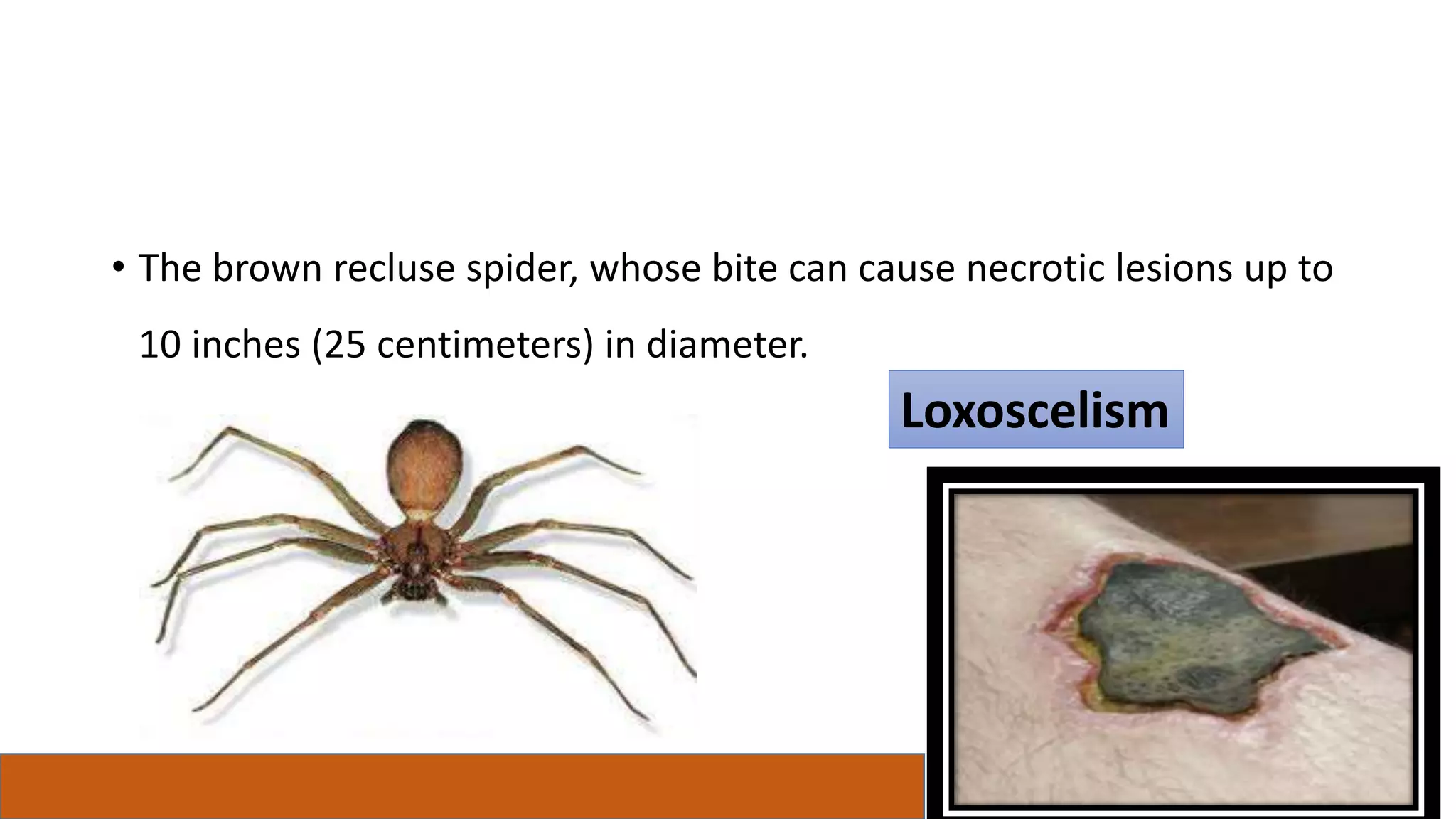 • The brown recluse spider, whose bite can cause necrotic lesions up to 10 inches (25 centimeters) in diameter.

Loxoscelism